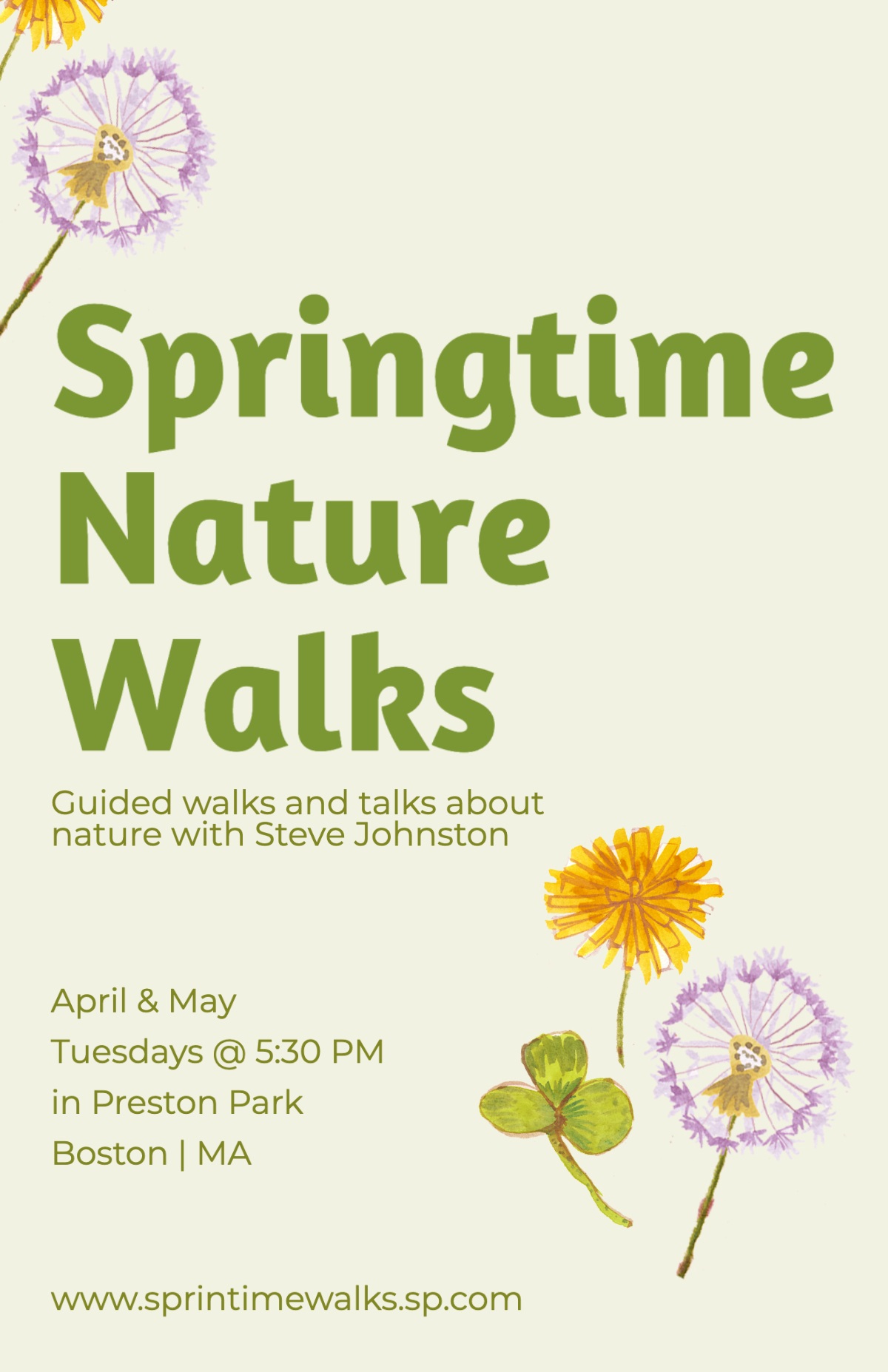 Springtime Nature Walks

Guided walks and talks about nature with Steve Johnston

April & May
Tuesdays @ 5:30 PM
in Preston Park
Boston | MA

www.sprintimewalks.sp.com